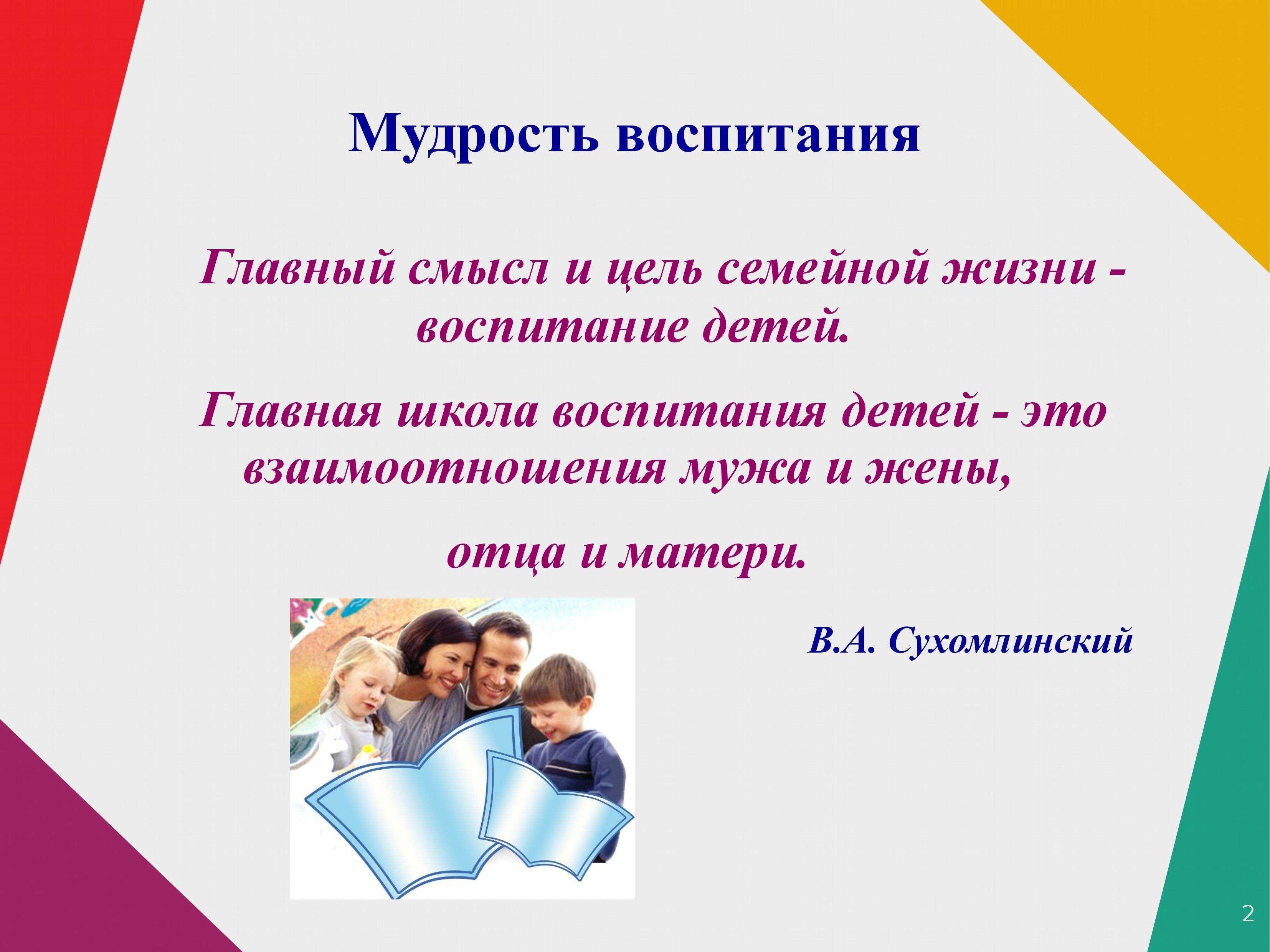 Мудрость воспитания

Главный смысл и цель семейной жизни - воспитание детей.

Главная школа воспитания детей - это взаимоотношения мужа и жены,

отца и матери.

В.А. Сухомлинский

2